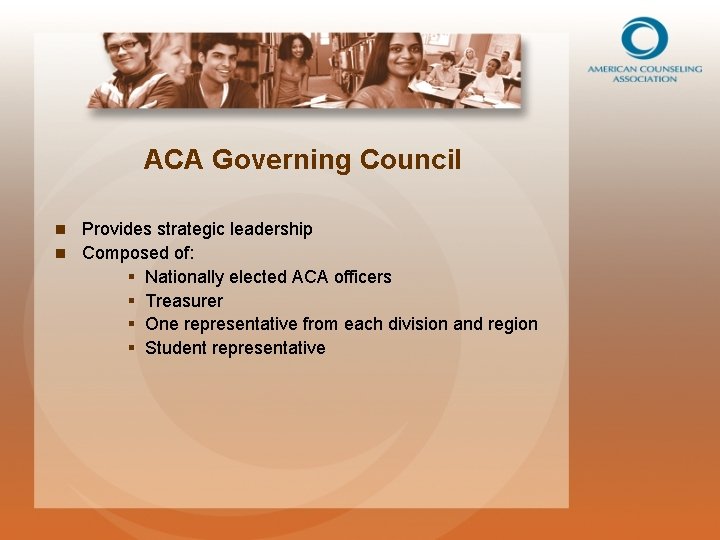 AMERICAN COUNSELING ASSOCIATION

ACA Governing Council

- Provides strategic leadership
- Composed of:
  - Nationally elected ACA officers
  - Treasurer
  - One representative from each division and region
  - Student representative